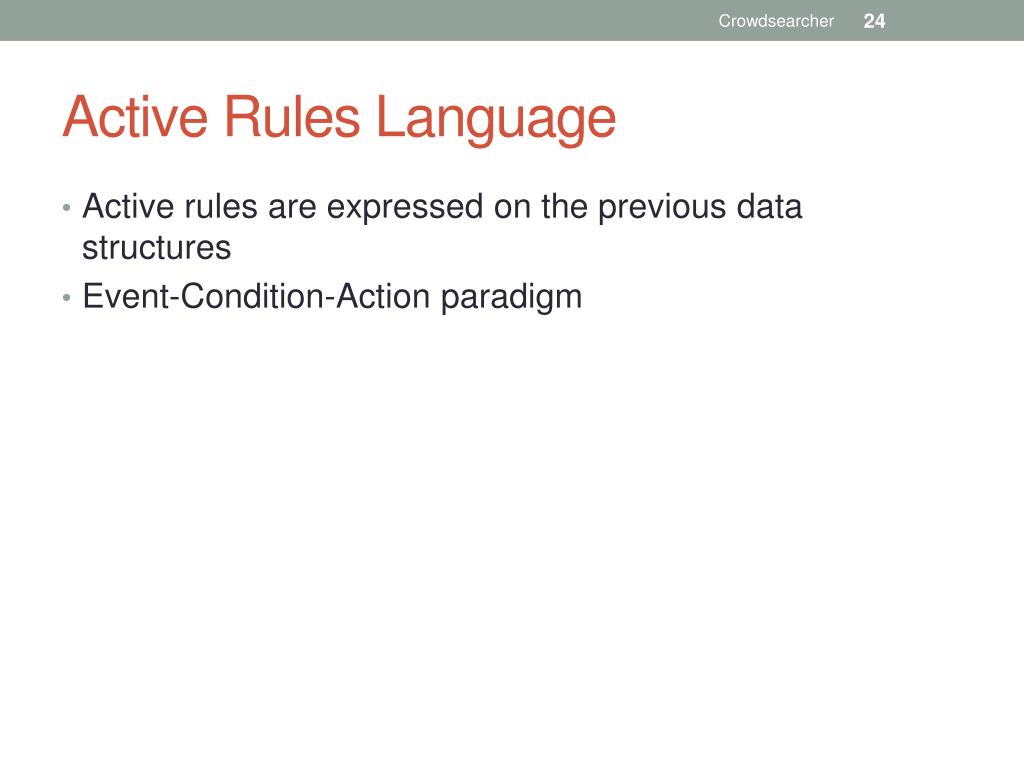 Crowdsearcher 24

Active Rules Language

• Active rules are expressed on the previous data structures
• Event-Condition-Action paradigm